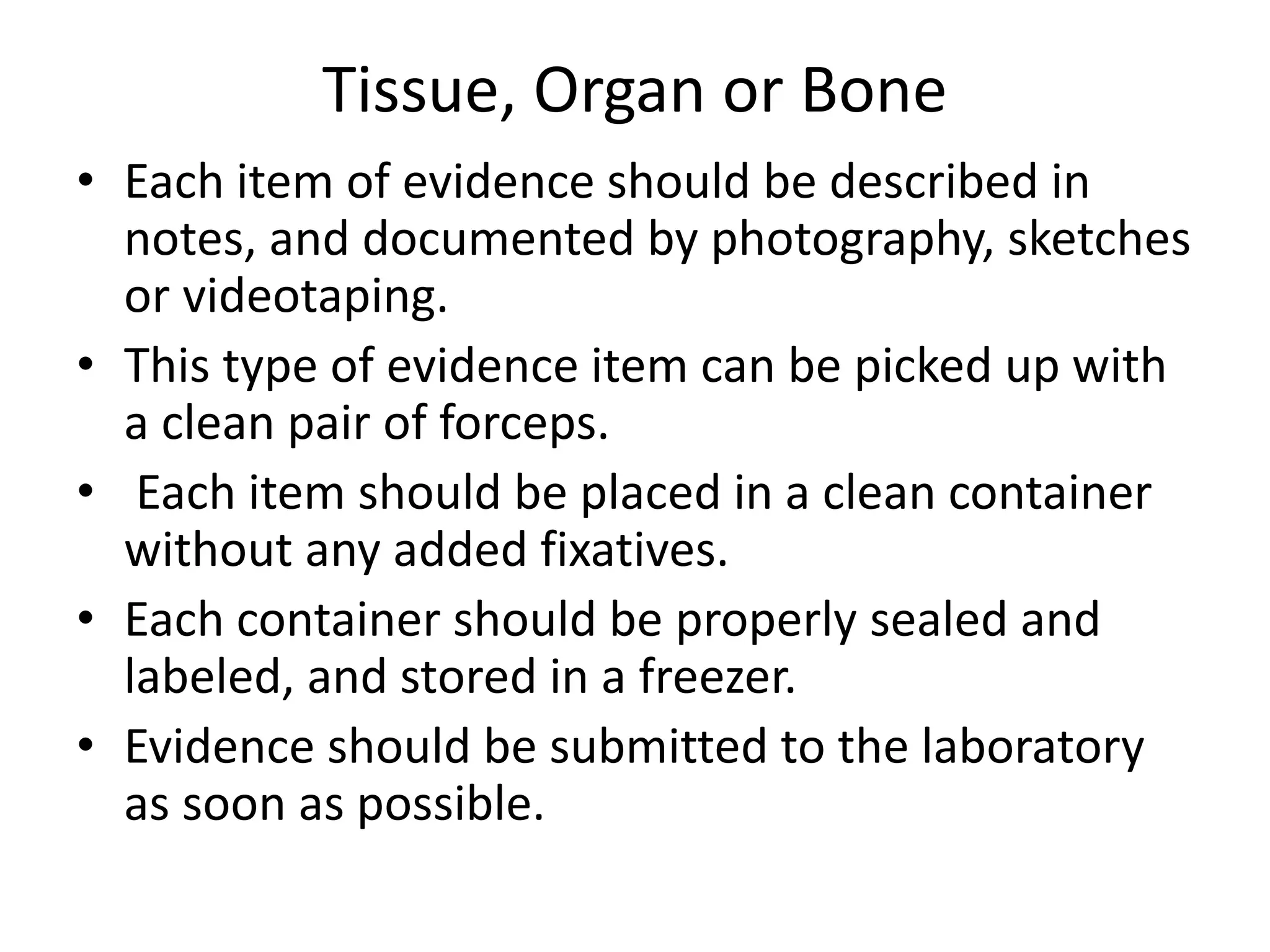 Tissue, Organ or Bone

• Each item of evidence should be described in notes, and documented by photography, sketches or videotaping.
• This type of evidence item can be picked up with a clean pair of forceps.
• Each item should be placed in a clean container without any added fixatives.
• Each container should be properly sealed and labeled, and stored in a freezer.
• Evidence should be submitted to the laboratory as soon as possible.